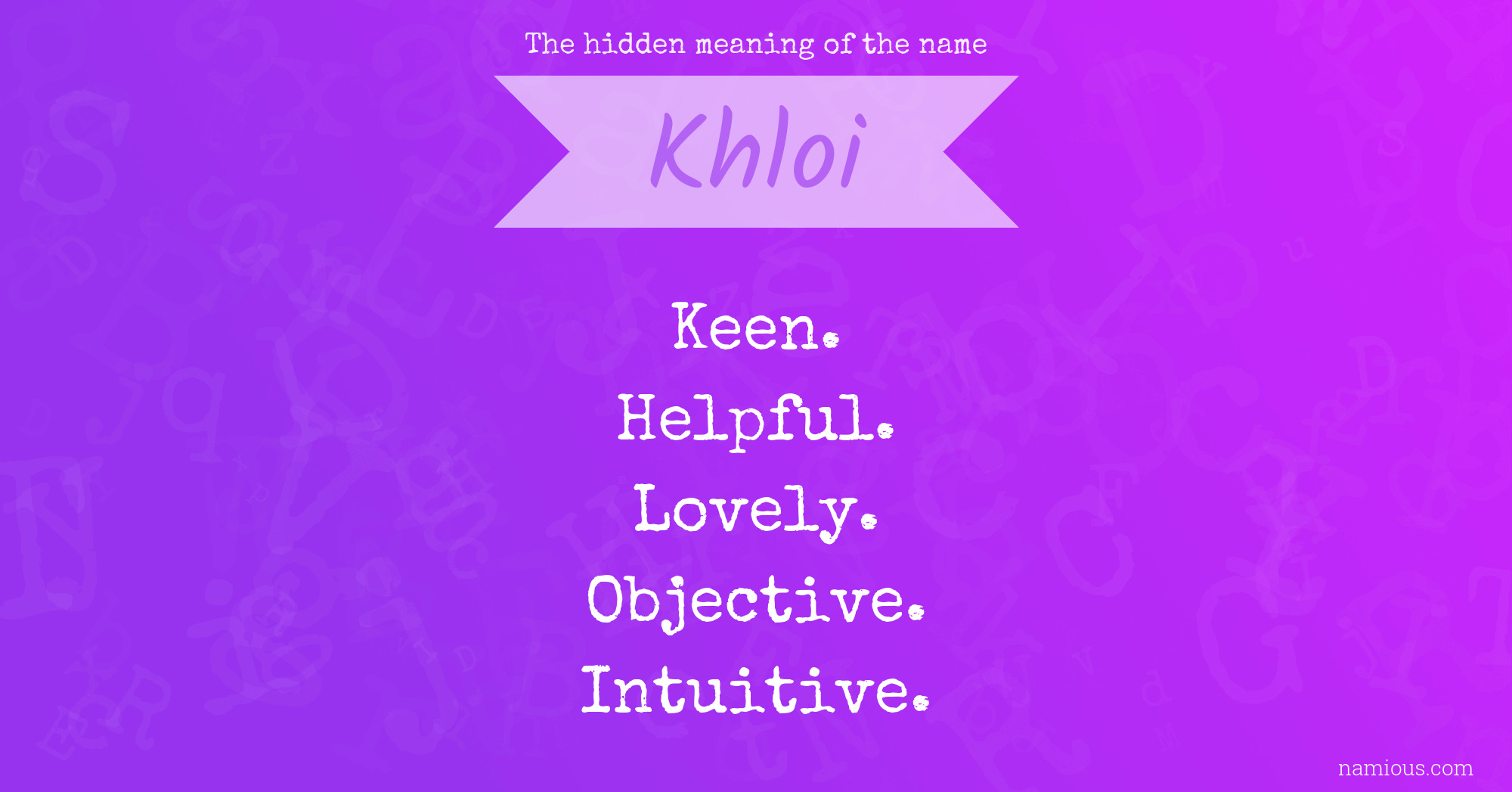 The hidden meaning of the name

Khloi

Keen.
Helpful.
Lovely.
Objective.
Intuitive.

namious.com